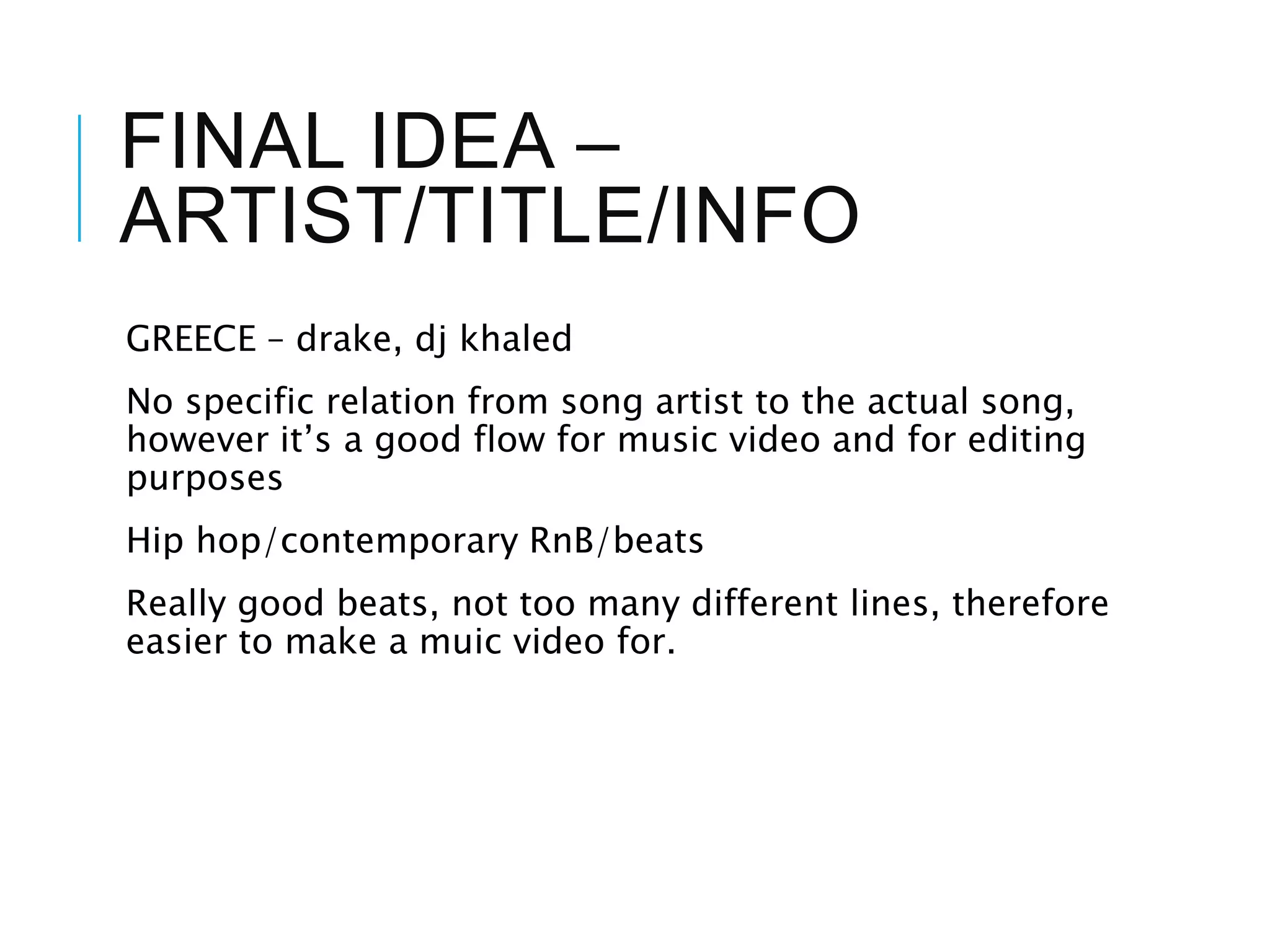 FINAL IDEA – ARTIST/TITLE/INFO

GREECE – drake, dj khaled

No specific relation from song artist to the actual song, however it’s a good flow for music video and for editing purposes

Hip hop/contemporary RnB/beats

Really good beats, not too many different lines, therefore easier to make a muic video for.